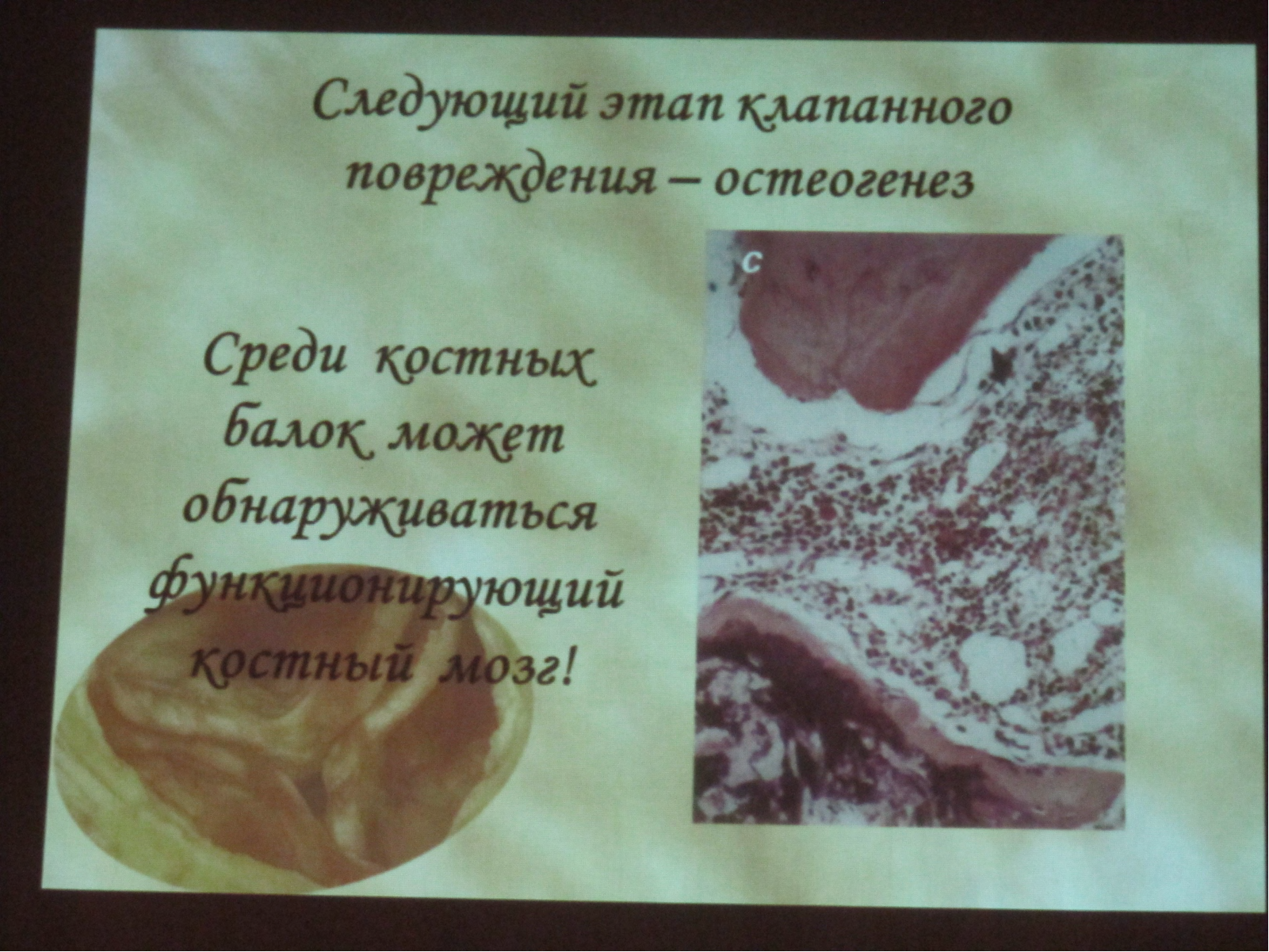 Следующий этап клапанного повреждения – остеогенез

Среди костных балок может обнаруживаться функционирующий костный мозг!

C